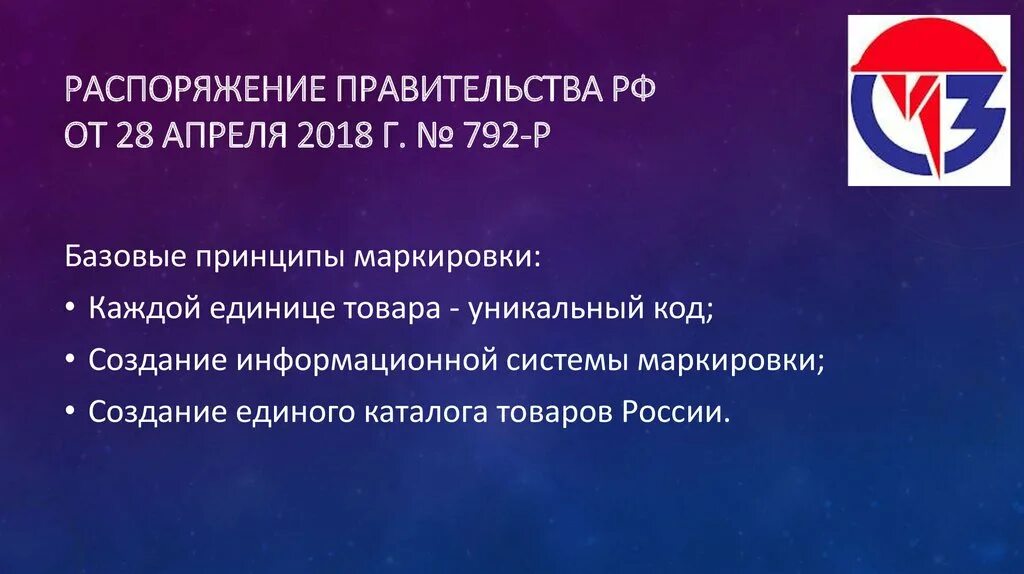 РАСПОРЯЖЕНИЕ ПРАВИТЕЛЬСТВА РФ ОТ 28 АПРЕЛЯ 2018 Г. № 792-Р

Базовые принципы маркировки:

• Каждой единице товара - уникальный код;

• Создание информационной системы маркировки;

• Создание единого каталога товаров России.